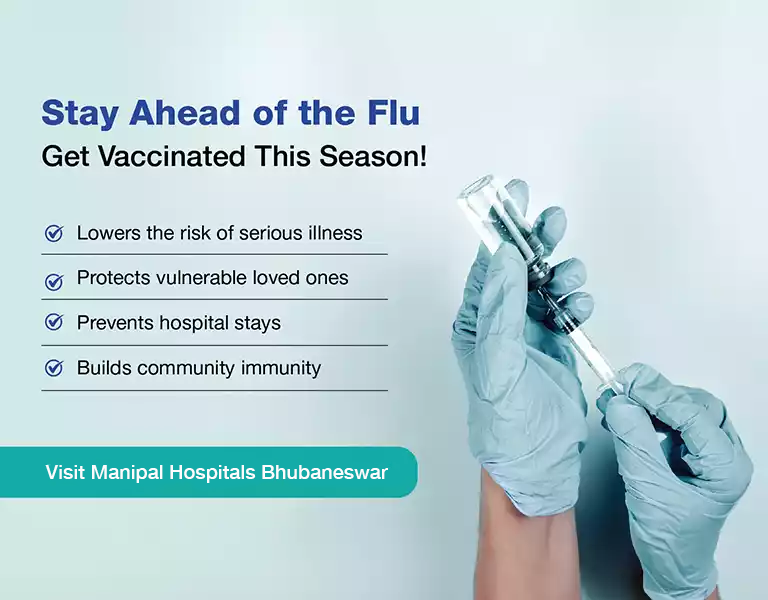 Stay Ahead of the Flu
Get Vaccinated This Season!

Lowers the risk of serious illness

Protects vulnerable loved ones

Prevents hospital stays

Builds community immunity

Visit Manipal Hospitals Bhubaneswar